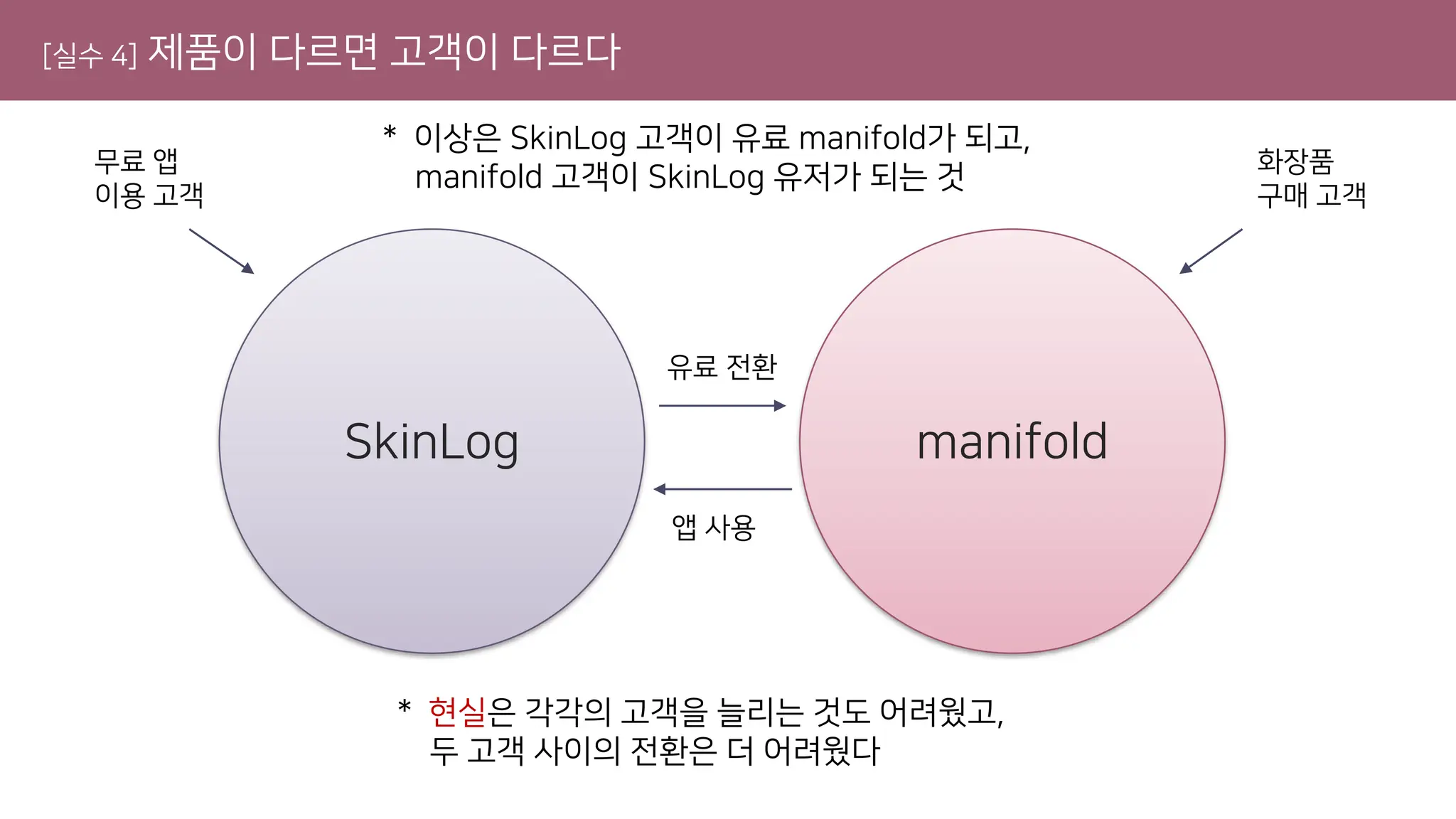 [실수 4] 제품이 다르면 고객이 다르다

* 이상은 SkinLog 고객이 유료 manifold가 되고, manifold 고객이 SkinLog 유저가 되는 것

무료 앱
이용 고객

화장품
구매 고객

SkinLog

유료 전환

앱 사용

manifold

* 현실은 각각의 고객을 늘리는 것도 어려웠고, 두 고객 사이의 전환은 더 어려웠다